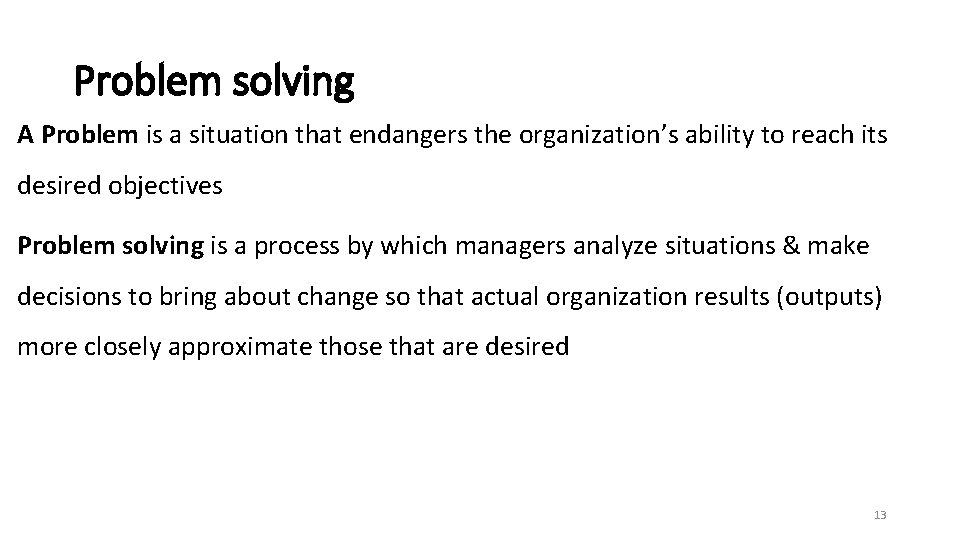 Problem solving

A Problem is a situation that endangers the organization’s ability to reach its desired objectives

Problem solving is a process by which managers analyze situations & make decisions to bring about change so that actual organization results (outputs) more closely approximate those that are desired

13